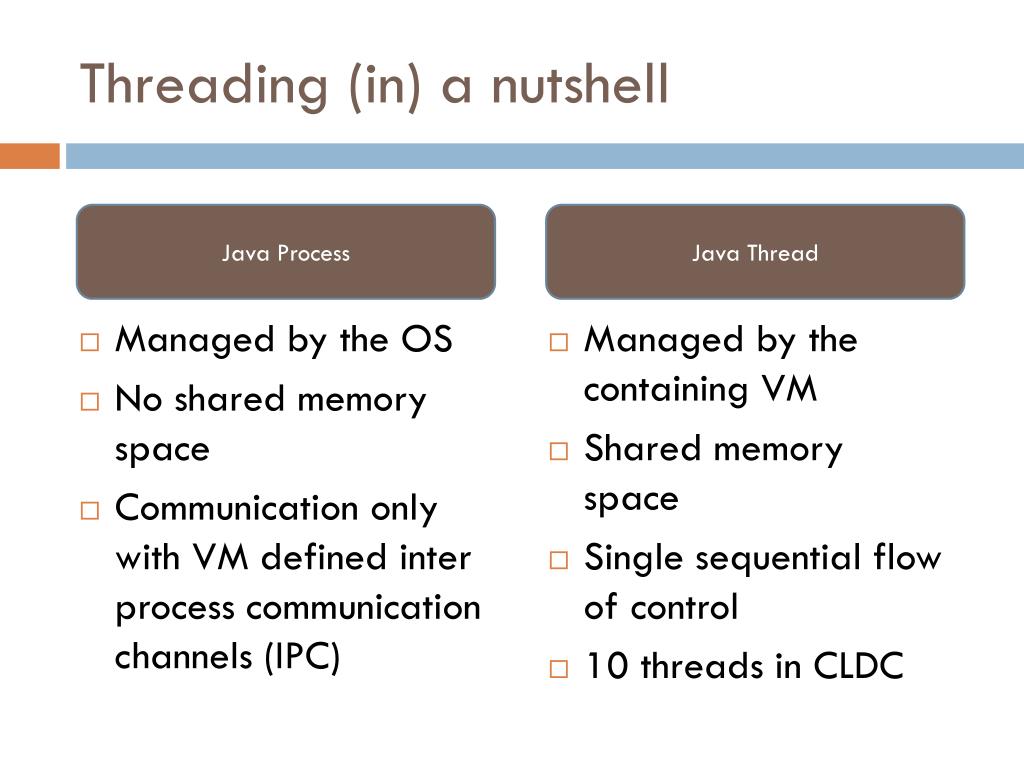 Threading (in) a nutshell

Java Process

□ Managed by the OS
□ No shared memory space
□ Communication only with VM defined inter process communication channels (IPC)

Java Thread

□ Managed by the containing VM
□ Shared memory space
□ Single sequential flow of control
□ 10 threads in CLDC